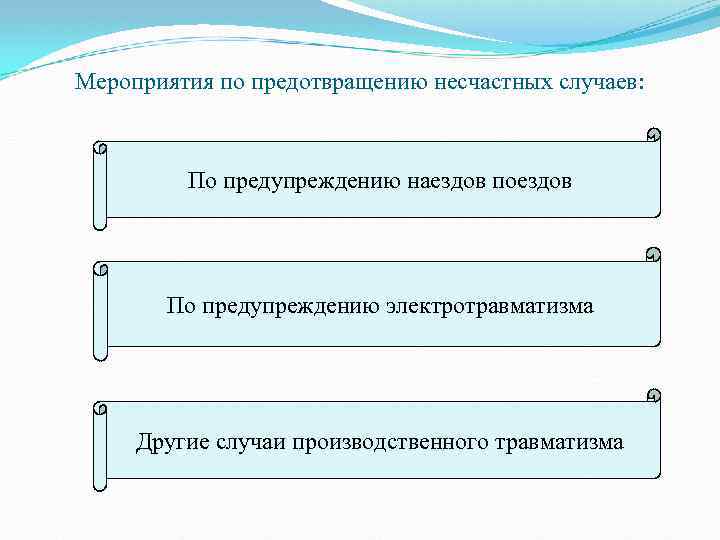 Мероприятия по предотвращению несчастных случаев:

По предупреждению наездов поездов

По предупреждению электротравматизма

Другие случаи производственного травматизма